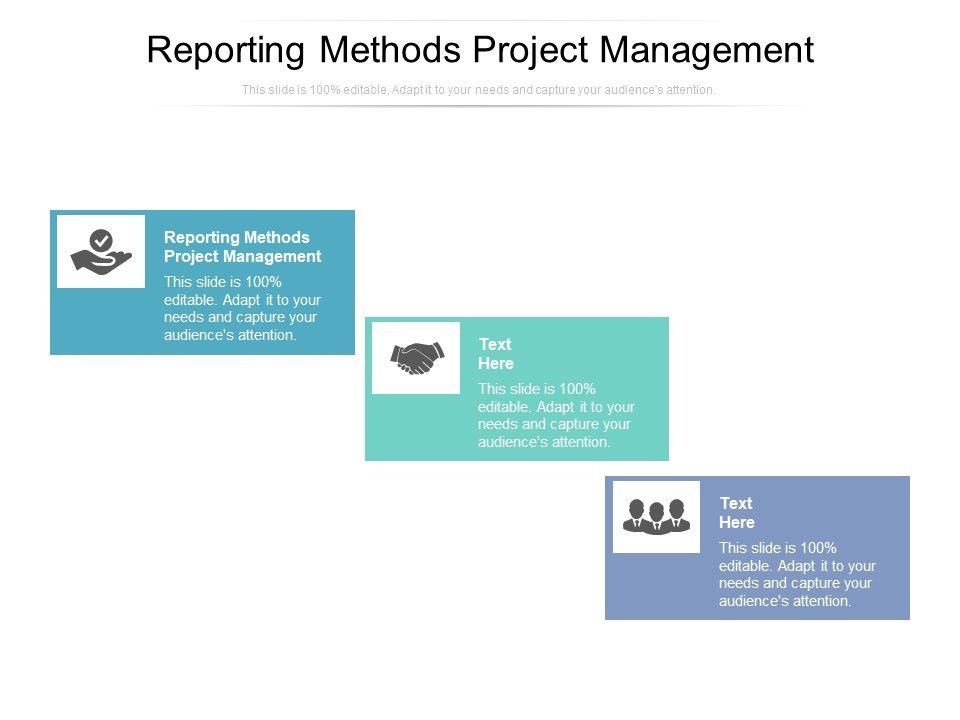 Reporting Methods Project Management

This slide is 100% editable. Adapt it to your needs and capture your audience's attention.

Reporting Methods Project Management

This slide is 100% editable. Adapt it to your needs and capture your audience's attention.

Text Here

This slide is 100% editable. Adapt it to your needs and capture your audience's attention.

Text Here

This slide is 100% editable. Adapt it to your needs and capture your audience's attention.